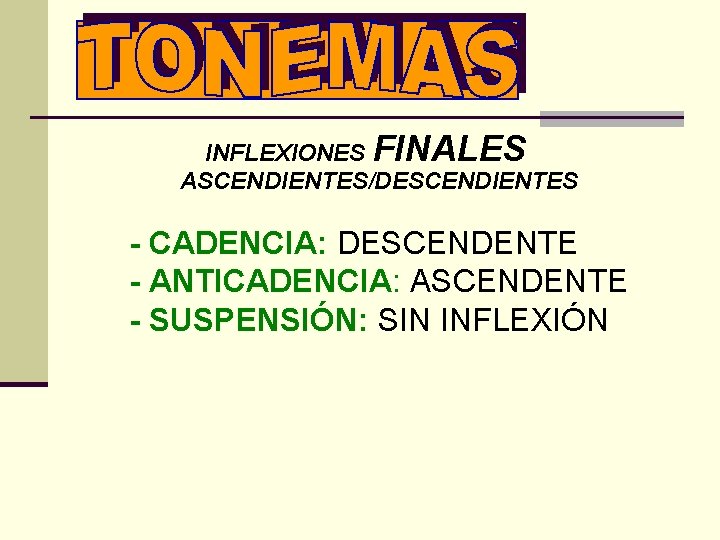 TONEMAS

INFLEXIONES FINALES
ASCENDIENTES/DESCENDIENTES

- CADENCIA: DESCENDENTE
- ANTICADENCIA: ASCENDENTE
- SUSPENSIÓN: SIN INFLEXIÓN